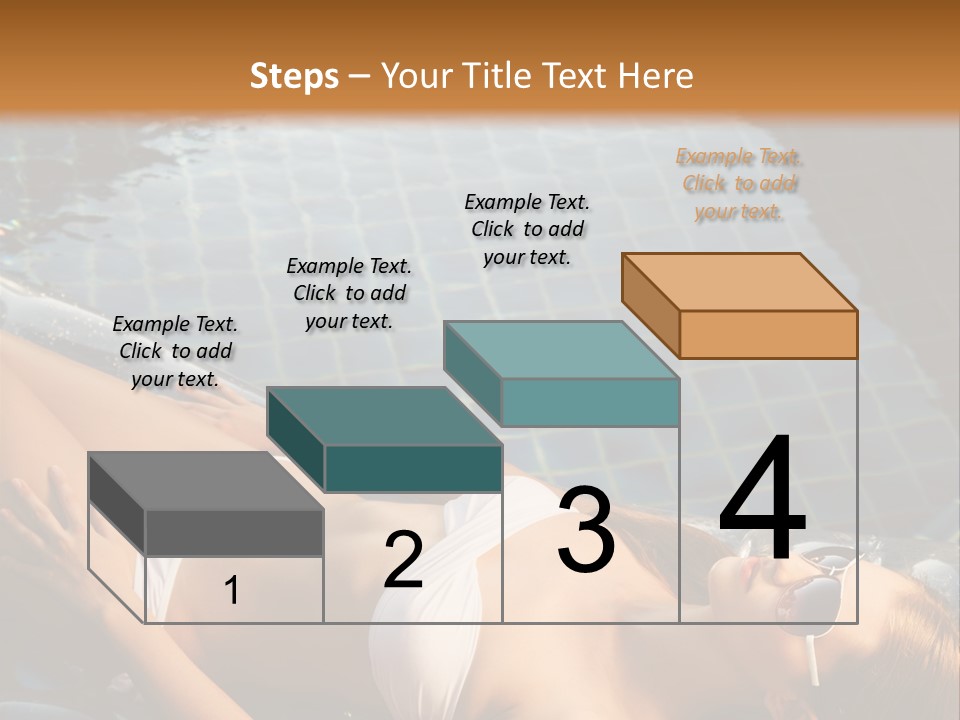 Steps – Your Title Text Here

Example Text. Click to add your text.

Example Text. Click to add your text.

Example Text. Click to add your text.

Example Text. Click to add your text.

1

2

3

4